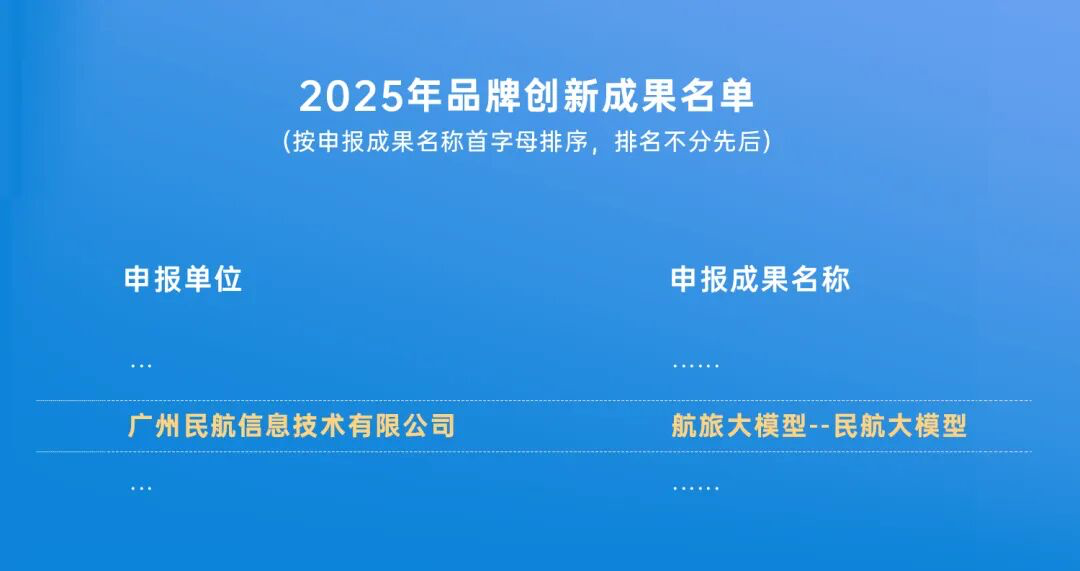 2025年品牌创新成果名单
(按申报成果名称首字母排序，排名不分先后)

| 申报单位 | 申报成果名称 |
|---|---|
| ... | ...... |
| 广州民航信息技术有限公司 | 航旅大模型--民航大模型 |
| ... | ...... |